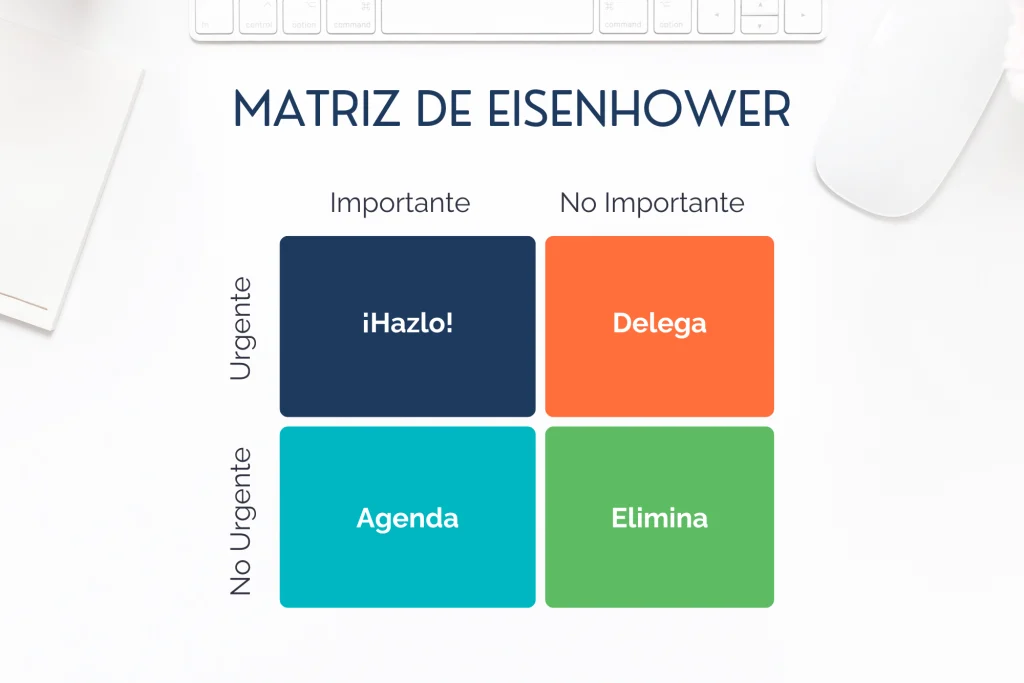 fn control option command command option

MATRIZ DE EISENHOWER

| | Importante | No Importante |
|---|---|---|
| Urgente | ¡Hazlo! | Delega |
| No Urgente | Agenda | Elimina |